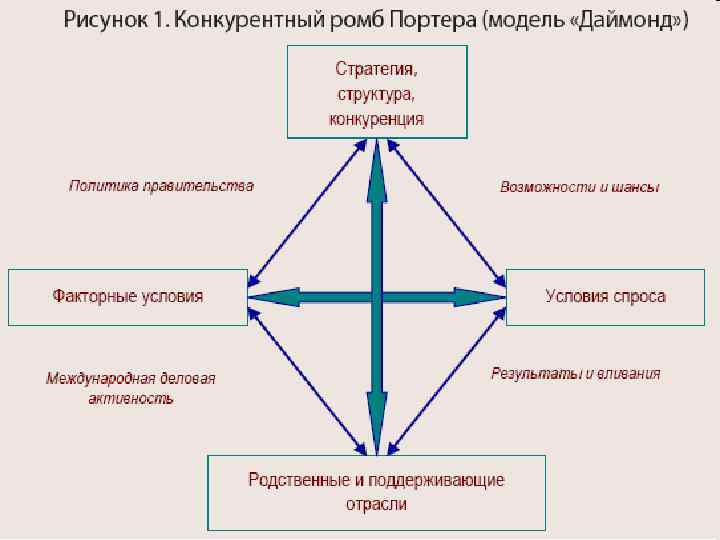 Рисунок 1. Конкурентный ромб Портера (модель «Даймонд»)

Стратегия, структура, конкуренция

Политика правительства

Возможности и шансы

Факторные условия

Условия спроса

Международная деловая активность

Результаты и вливания

Родственные и поддерживающие отрасли